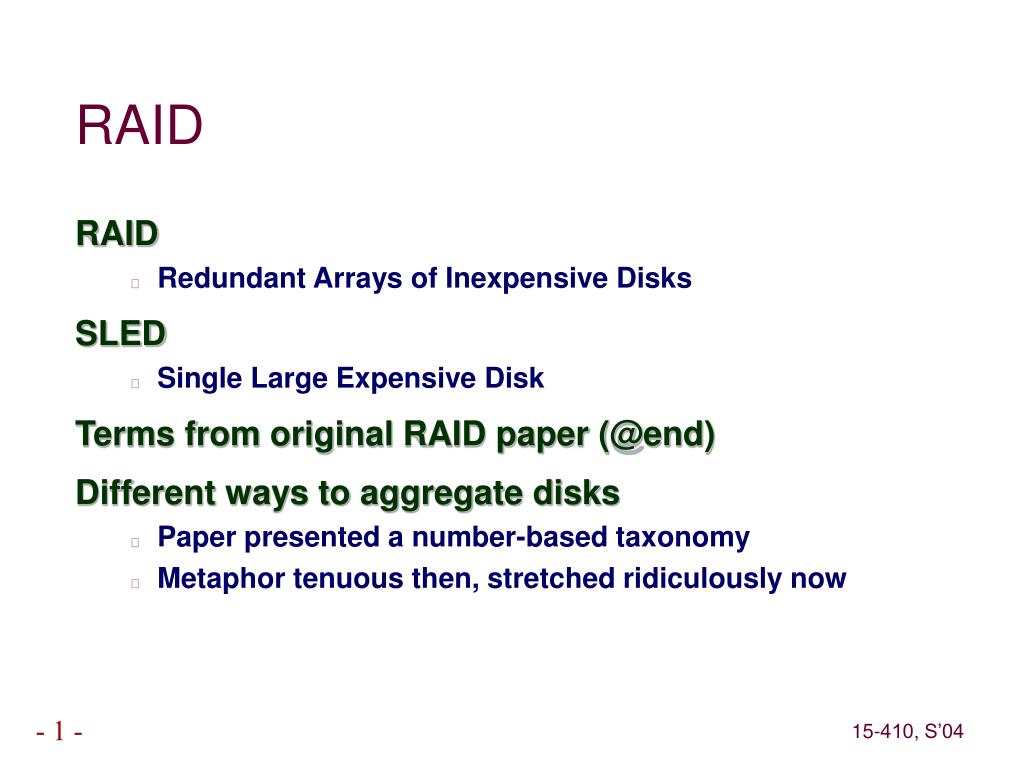 RAID

RAID

Redundant Arrays of Inexpensive Disks

SLED

Single Large Expensive Disk

Terms from original RAID paper (@end)

Different ways to aggregate disks

Paper presented a number-based taxonomy

Metaphor tenuous then, stretched ridiculously now

- 1 -

15-410, S'04